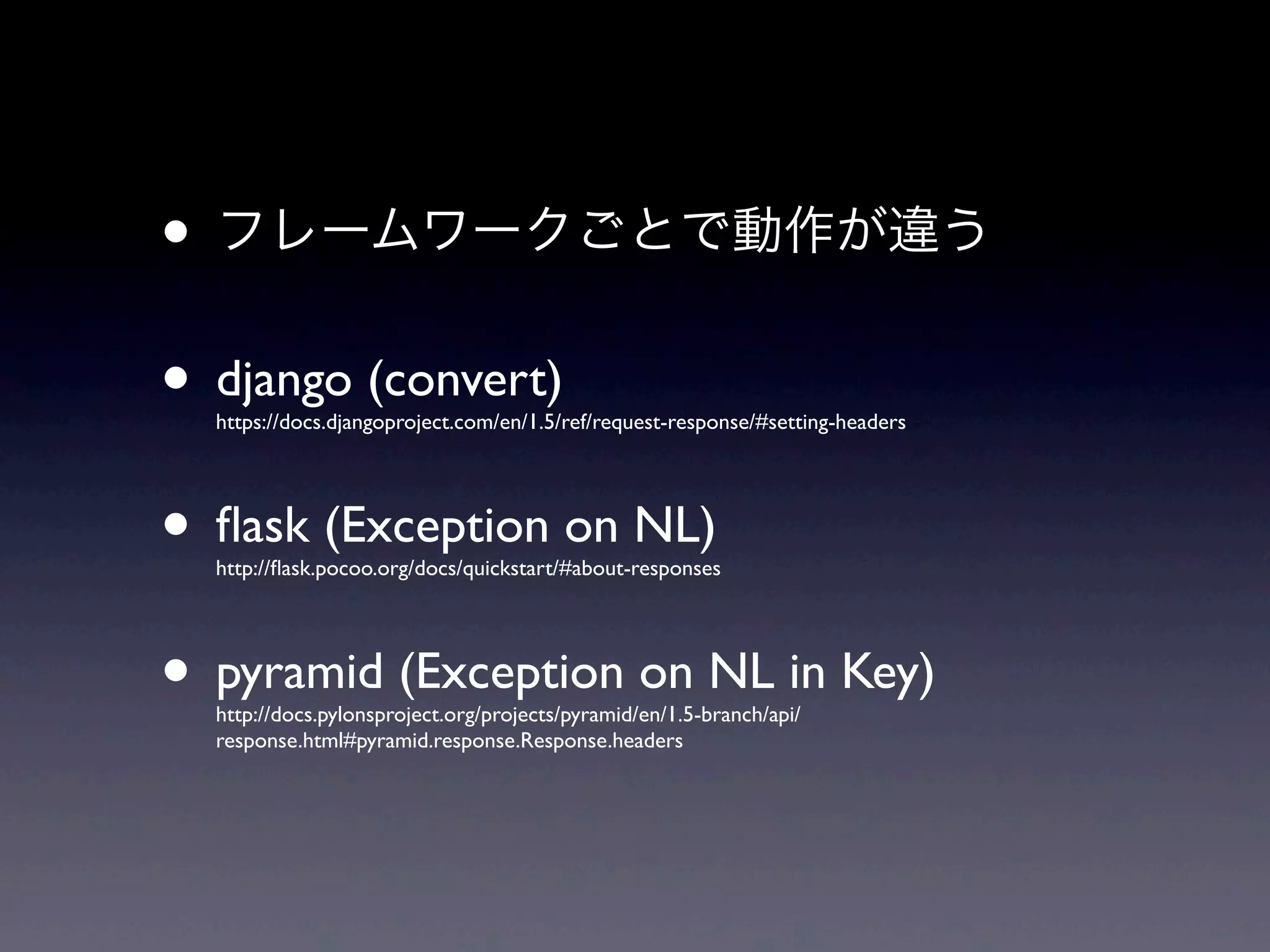 • フレームワークごとで動作が違う

• django (convert)
https://docs.djangoproject.com/en/1.5/ref/request-response/#setting-headers

• flask (Exception on NL)
http://flask.pocoo.org/docs/quickstart/#about-responses

• pyramid (Exception on NL in Key)
http://docs.pylonsproject.org/projects/pyramid/en/1.5-branch/api/response.html#pyramid.response.Response.headers